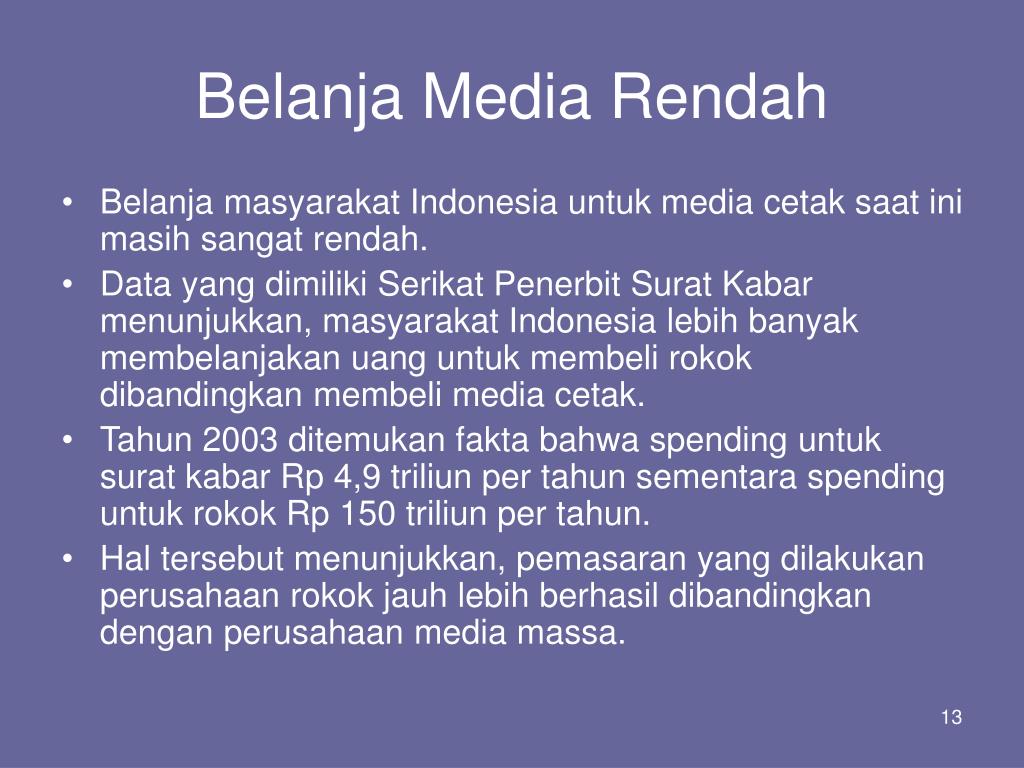 Belanja Media Rendah

• Belanja masyarakat Indonesia untuk media cetak saat ini masih sangat rendah.
• Data yang dimiliki Serikat Penerbit Surat Kabar menunjukkan, masyarakat Indonesia lebih banyak membelanjakan uang untuk membeli rokok dibandingkan membeli media cetak.
• Tahun 2003 ditemukan fakta bahwa spending untuk surat kabar Rp 4,9 triliun per tahun sementara spending untuk rokok Rp 150 triliun per tahun.
• Hal tersebut menunjukkan, pemasaran yang dilakukan perusahaan rokok jauh lebih berhasil dibandingkan dengan perusahaan media massa.

13